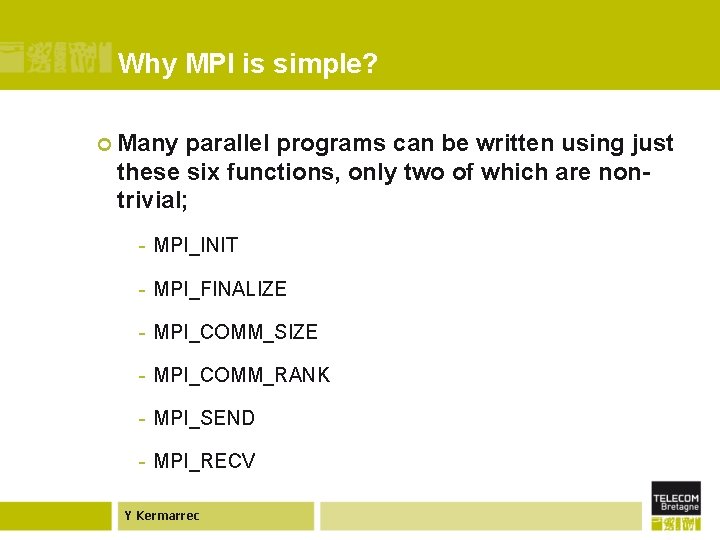 Why MPI is simple?

Many parallel programs can be written using just these six functions, only two of which are non-trivial;

- MPI_INIT
- MPI_FINALIZE
- MPI_COMM_SIZE
- MPI_COMM_RANK
- MPI_SEND
- MPI_RECV

Y Kermarrec

TELECOM Bretagne